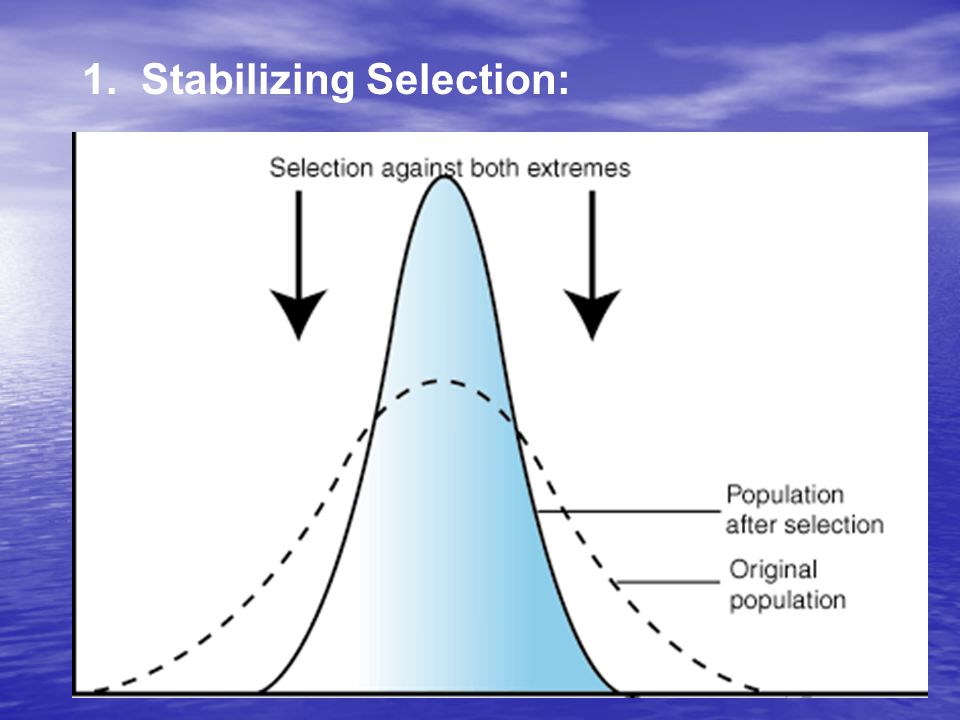 1. Stabilizing Selection:

Selection against both extremes

Population after selection

Original population